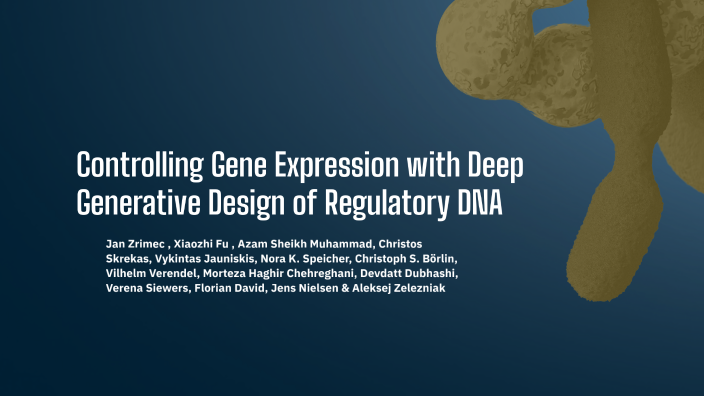 Controlling Gene Expression with Deep Generative Design of Regulatory DNA

Jan Zrimec , Xiaozhi Fu , Azam Sheikh Muhammad, Christos Skrekas, Vykintas Jauniskis, Nora K. Speicher, Christoph S. Börlin, Vilhelm Verendel, Morteza Haghir Chehreghani, Devdatt Dubhashi, Verena Siewers, Florian David, Jens Nielsen & Aleksej Zelezniak